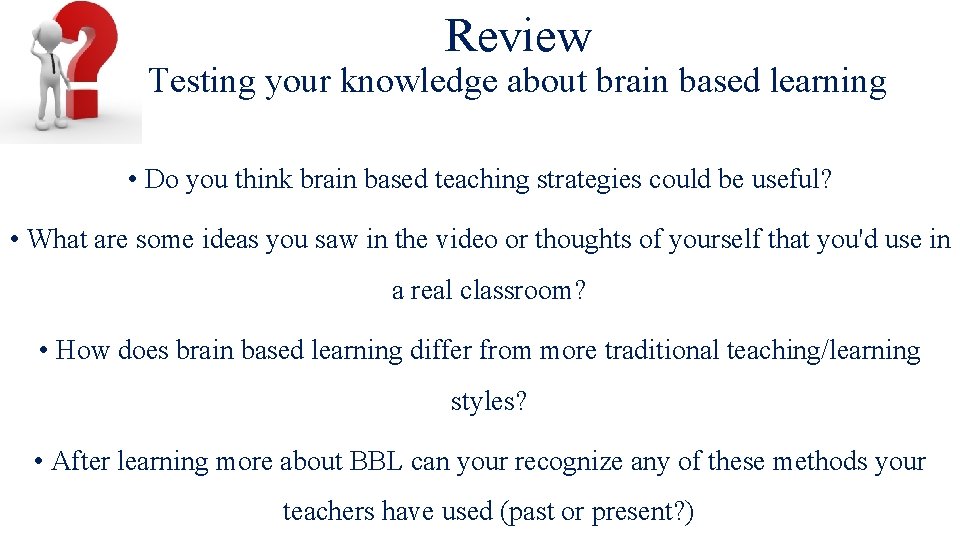 Review
Testing your knowledge about brain based learning

• Do you think brain based teaching strategies could be useful?

• What are some ideas you saw in the video or thoughts of yourself that you'd use in a real classroom?

• How does brain based learning differ from more traditional teaching/learning styles?

• After learning more about BBL can your recognize any of these methods your teachers have used (past or present?)